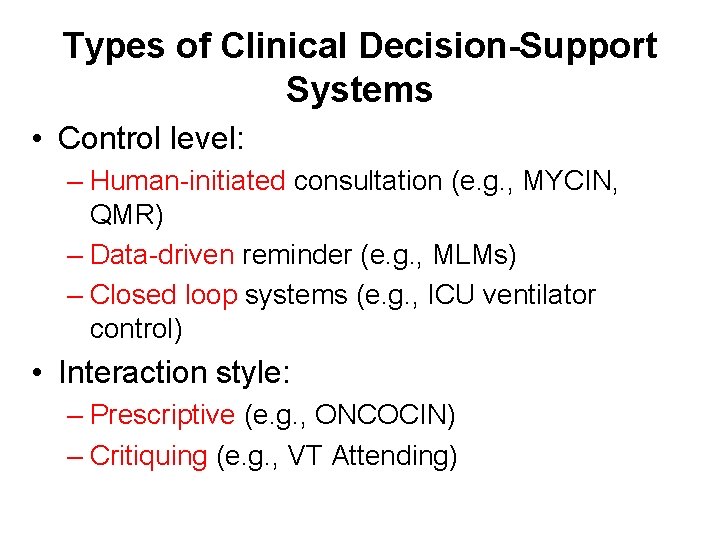 Types of Clinical Decision-Support Systems

• Control level:
– Human-initiated consultation (e.g., MYCIN, QMR)
– Data-driven reminder (e.g., MLMs)
– Closed loop systems (e.g., ICU ventilator control)

• Interaction style:
– Prescriptive (e.g., ONCOCIN)
– Critiquing (e.g., VT Attending)